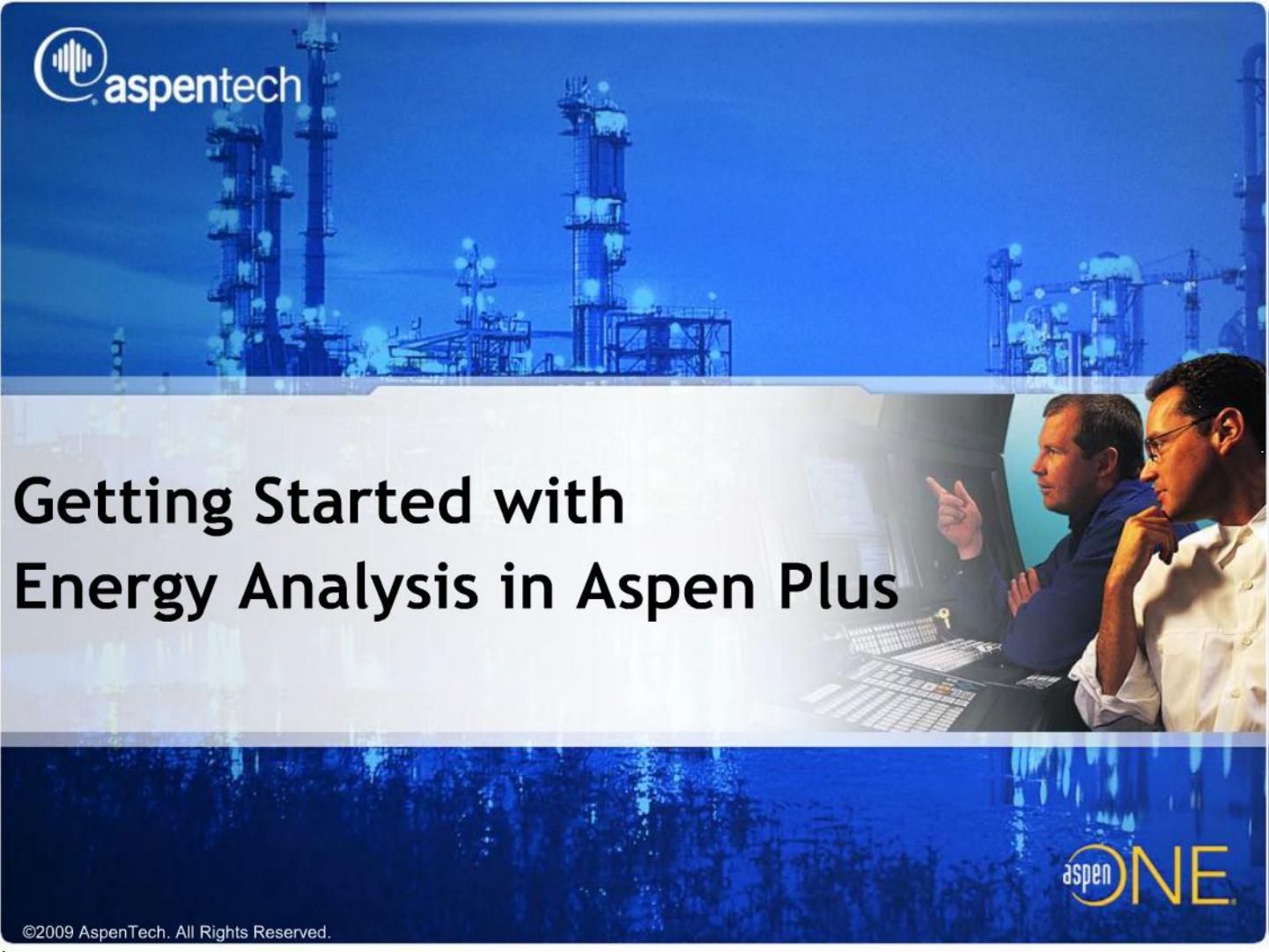 aspentech

Getting Started with
Energy Analysis in Aspen Plus

aspenONE

©2009 AspenTech. All Rights Reserved.